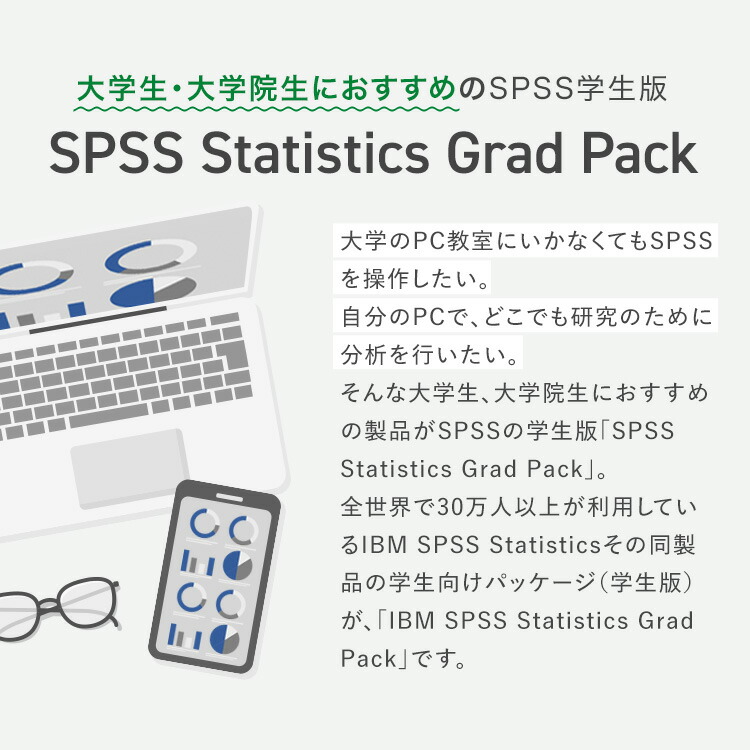 大学生・大学院生におすすめのSPSS学生版

SPSS Statistics Grad Pack

大学のPC教室にいかなくてもSPSSを操作したい。
自分のPCで、どこでも研究のために分析を行いたい。
そんな大学生、大学院生におすすめの製品がSPSSの学生版「SPSS Statistics Grad Pack」。
全世界で30万人以上が利用しているIBM SPSS Statisticsその同製品の学生向けパッケージ（学生版）が、「IBM SPSS Statistics Grad Pack」です。